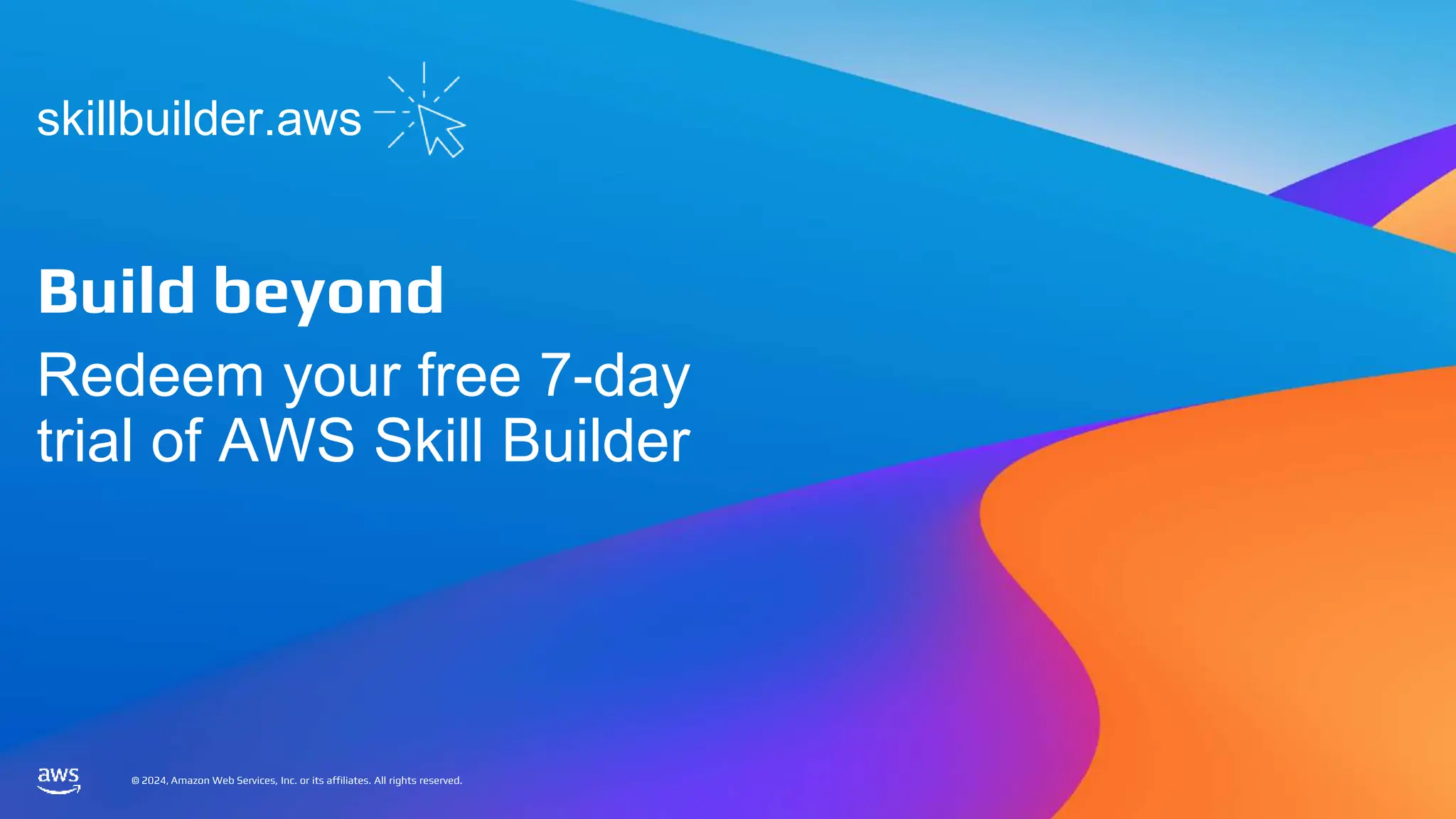 skillbuilder.aws

Build beyond

Redeem your free 7-day trial of AWS Skill Builder

aws

© 2024, Amazon Web Services, Inc. or its affiliates. All rights reserved.